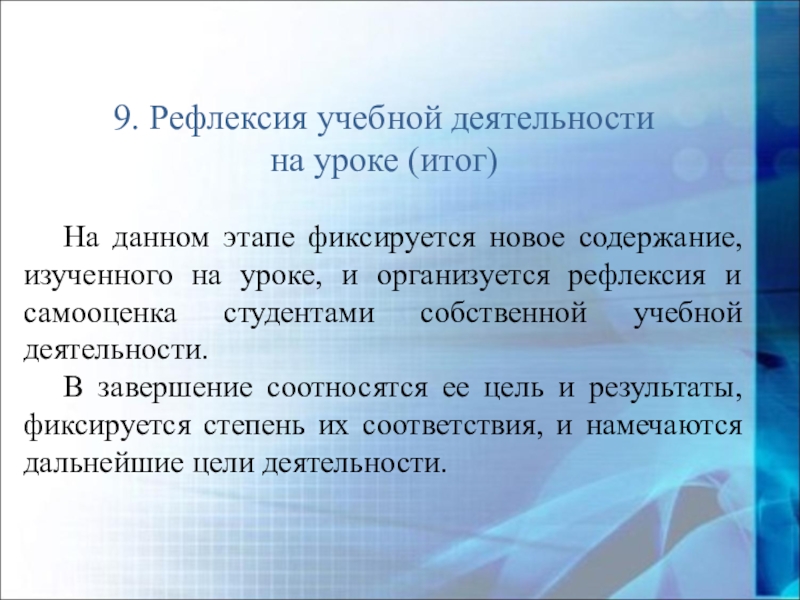 9. Рефлексия учебной деятельности на уроке (итог)

На данном этапе фиксируется новое содержание, изученного на уроке, и организуется рефлексия и самооценка студентами собственной учебной деятельности.

В завершение соотносятся ее цель и результаты, фиксируется степень их соответствия, и намечаются дальнейшие цели деятельности.